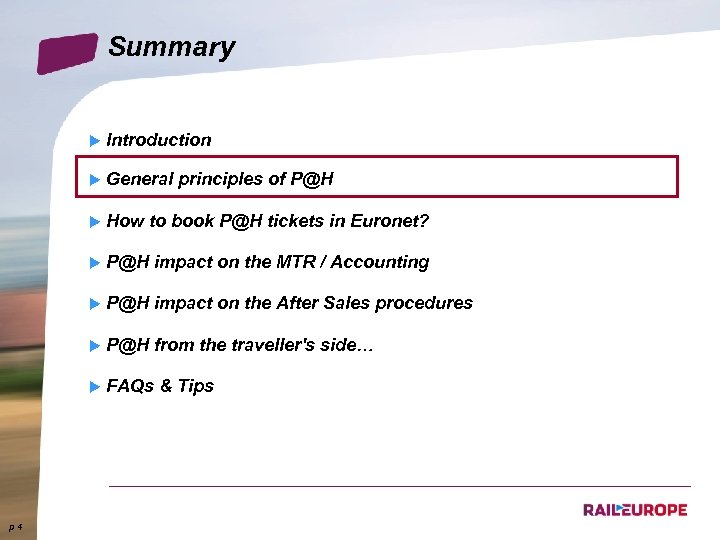 Summary

Introduction

General principles of P@H

How to book P@H tickets in Euronet?

P@H impact on the MTR / Accounting

P@H impact on the After Sales procedures

P@H from the traveller's side…

FAQs & Tips

RAILEUROPE

p 4